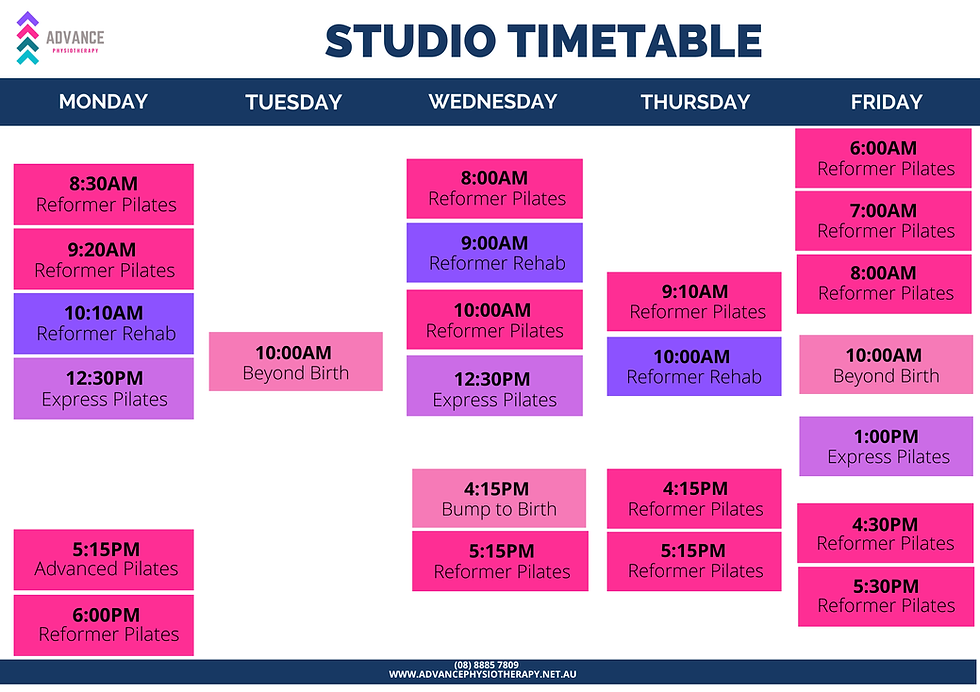 ADVANCE
PHYSIOTHERAPY

STUDIO TIMETABLE

MONDAY

8:30AM
Reformer Pilates

9:20AM
Reformer Pilates

10:10AM
Reformer Rehab

12:30PM
Express Pilates

5:15PM
Advanced Pilates

6:00PM
Reformer Pilates

TUESDAY

10:00AM
Beyond Birth

WEDNESDAY

8:00AM
Reformer Pilates

9:00AM
Reformer Rehab

10:00AM
Reformer Pilates

12:30PM
Express Pilates

4:15PM
Bump to Birth

5:15PM
Reformer Pilates

THURSDAY

9:10AM
Reformer Pilates

10:00AM
Reformer Rehab

4:15PM
Reformer Pilates

5:15PM
Reformer Pilates

FRIDAY

6:00AM
Reformer Pilates

7:00AM
Reformer Pilates

8:00AM
Reformer Pilates

10:00AM
Beyond Birth

1:00PM
Express Pilates

4:30PM
Reformer Pilates

5:30PM
Reformer Pilates

(08) 8885 7809
WWW.ADVANCEPHYSIOTHERAPY.NET.AU